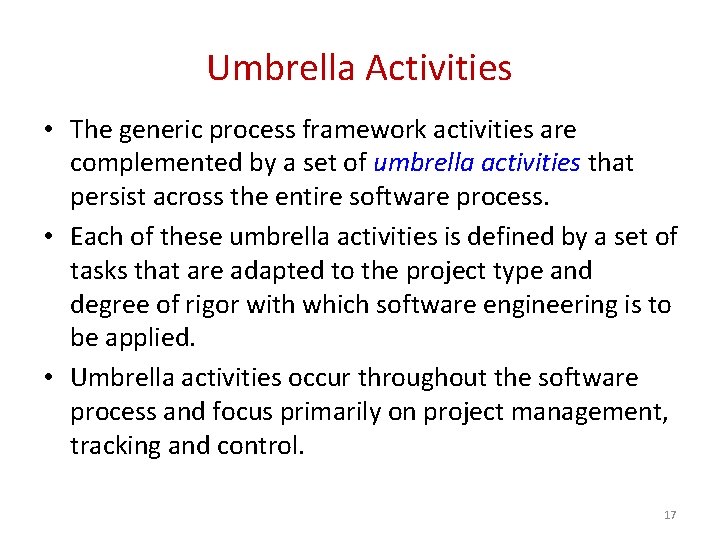 Umbrella Activities

• The generic process framework activities are complemented by a set of umbrella activities that persist across the entire software process.

• Each of these umbrella activities is defined by a set of tasks that are adapted to the project type and degree of rigor with which software engineering is to be applied.

• Umbrella activities occur throughout the software process and focus primarily on project management, tracking and control.

17